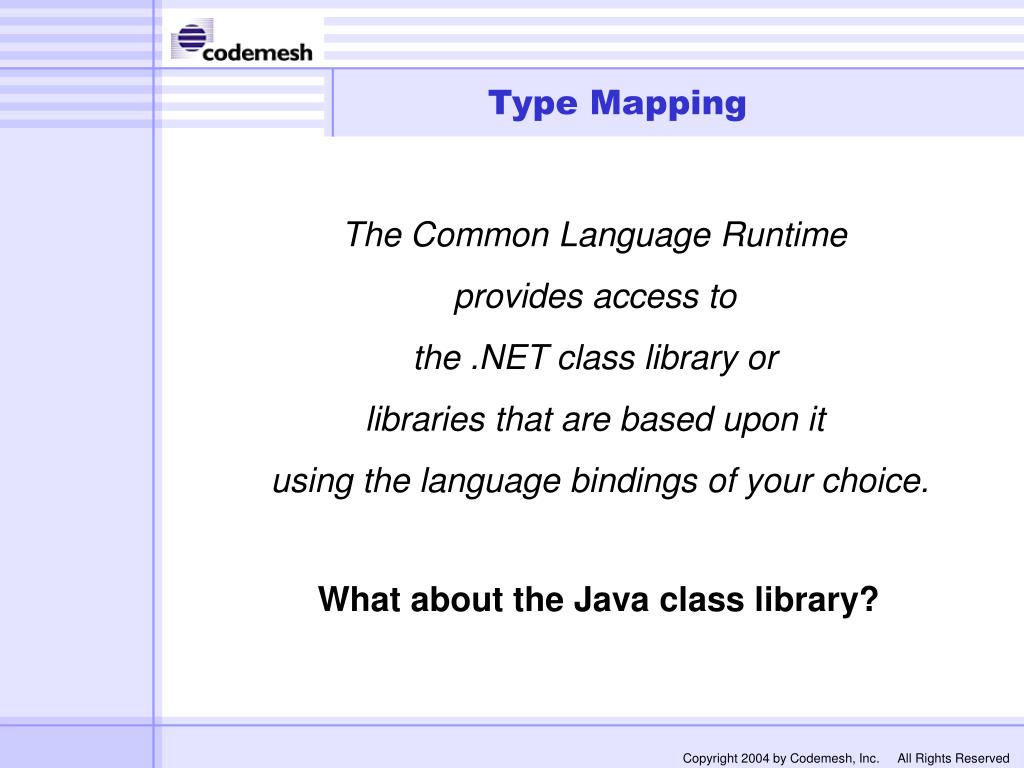 codemesh

Type Mapping

The Common Language Runtime
provides access to
the .NET class library or
libraries that are based upon it
using the language bindings of your choice.

What about the Java class library?

Copyright 2004 by Codemesh, Inc. All Rights Reserved